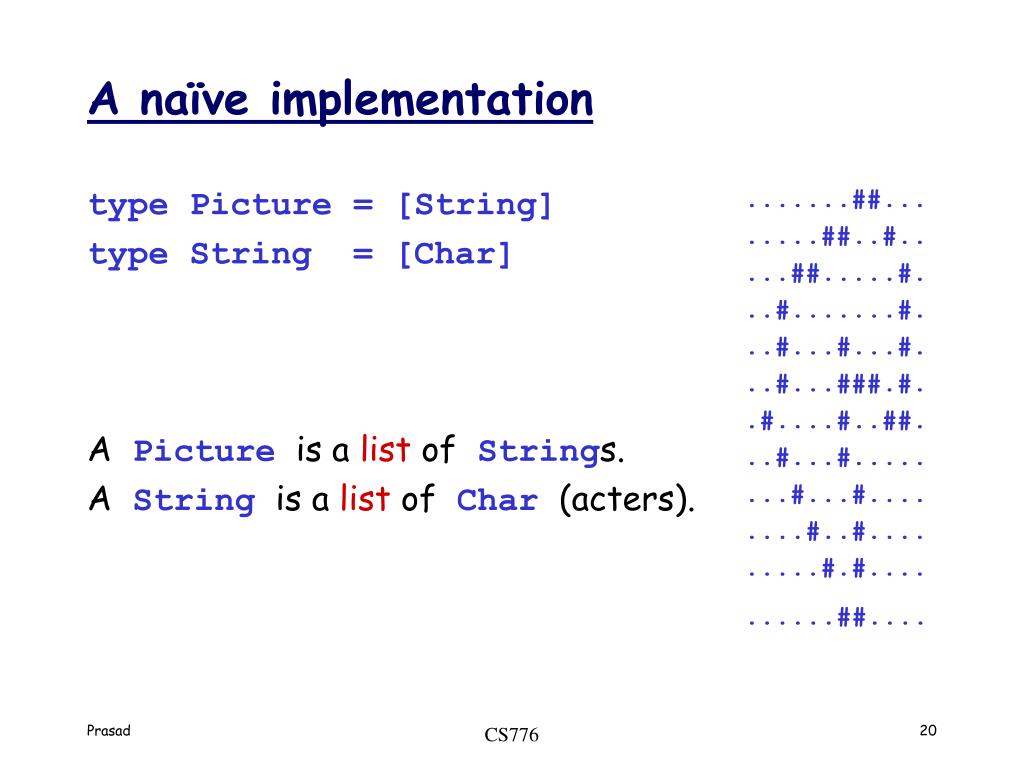 A naïve implementation

type Picture = [String]
type String  = [Char]

A Picture is a list of Strings.
A String is a list of Char (acters).

.......##...
.....##..#..
...##.....#.
..#.......#.
..#...#...#.
..#...###.#.
.#....#..##.
..#...#.....
...#...#....
....#..#....
.....#.#....
......##....

Prasad
CS776
20